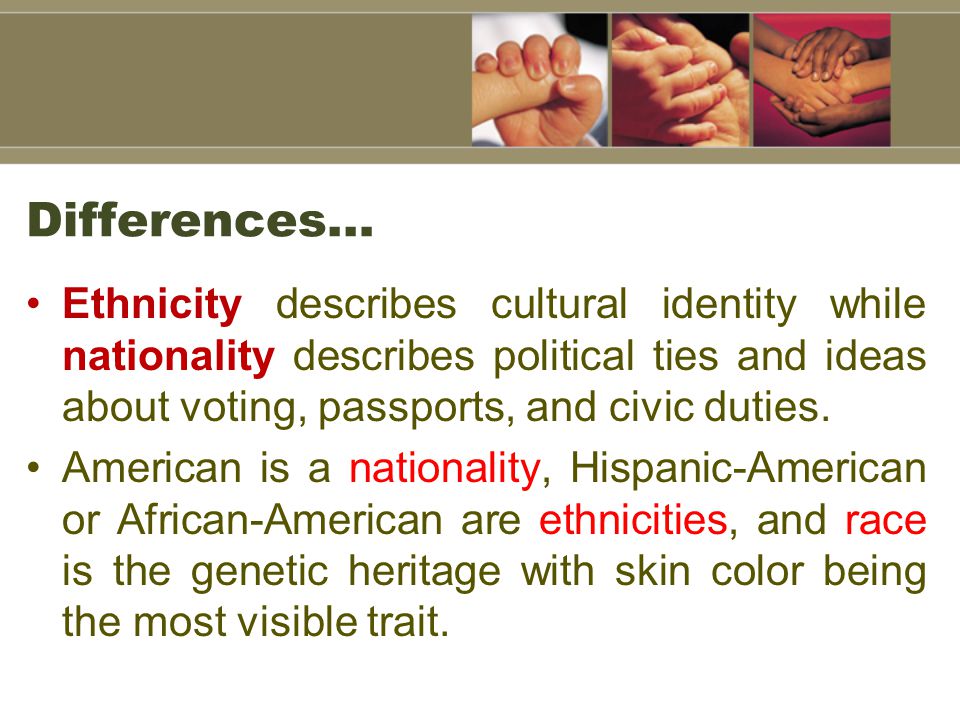 Differences…

• Ethnicity describes cultural identity while nationality describes political ties and ideas about voting, passports, and civic duties.

• American is a nationality, Hispanic-American or African-American are ethnicities, and race is the genetic heritage with skin color being the most visible trait.